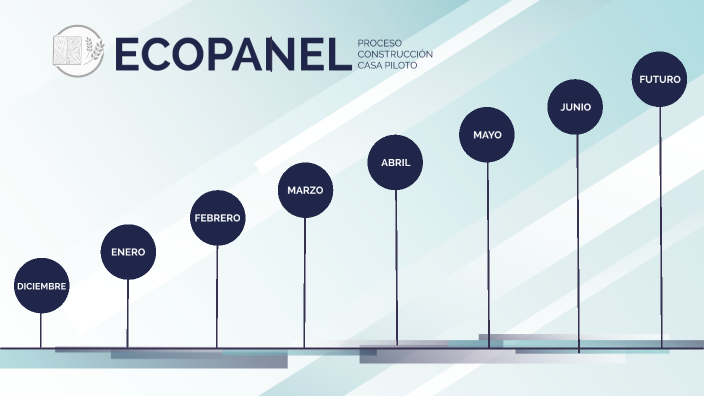 ECOPANEL
PROCESO
CONSTRUCCIÓN
CASA PILOTO

DICIEMBRE
ENERO
FEBRERO
MARZO
ABRIL
MAYO
JUNIO
FUTURO